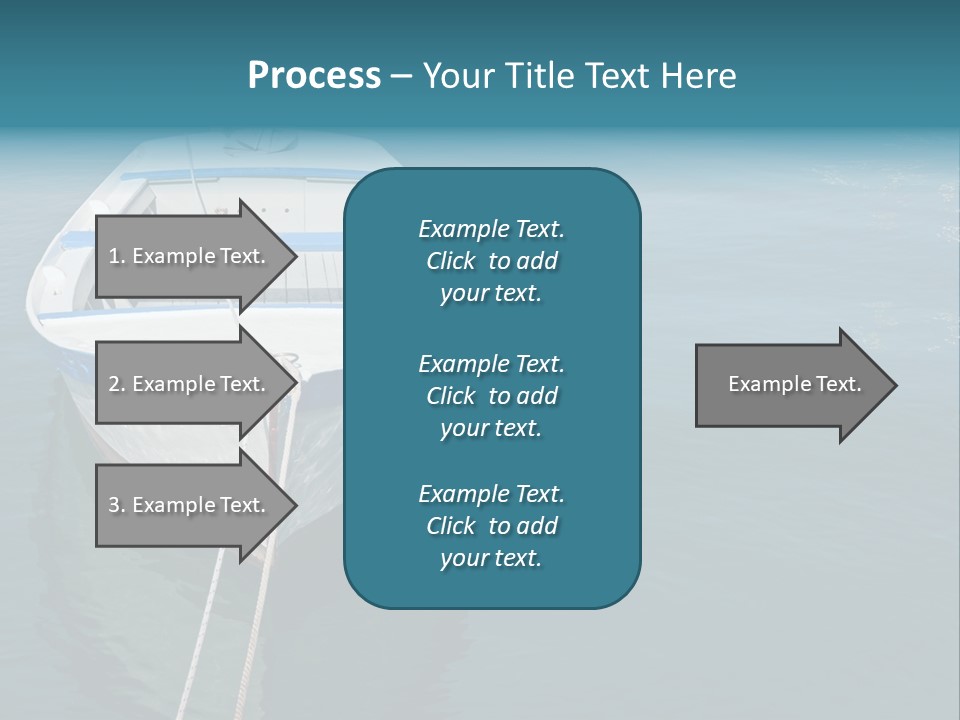 Process – Your Title Text Here

1. Example Text.

2. Example Text.

3. Example Text.

Example Text. Click to add your text.

Example Text. Click to add your text.

Example Text. Click to add your text.

Example Text.